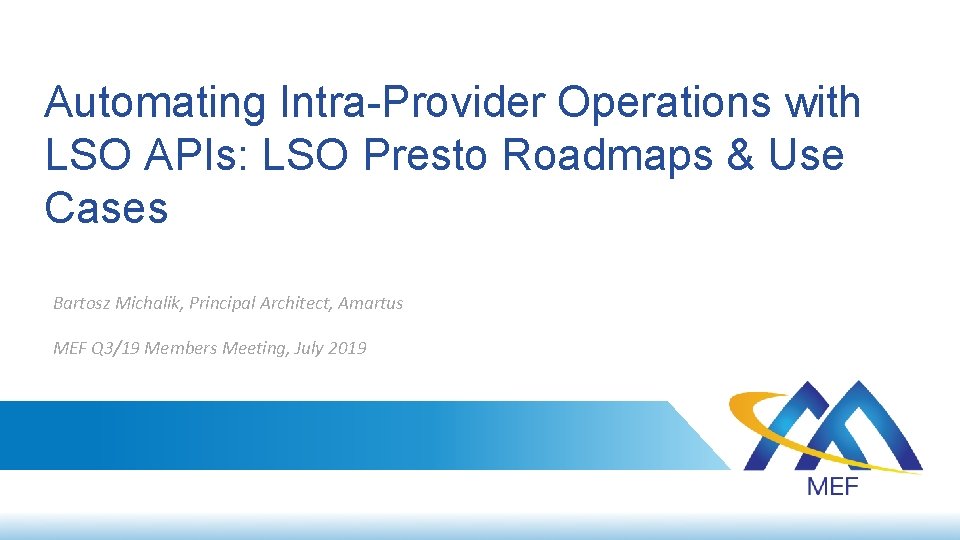 Automating Intra-Provider Operations with LSO APIs: LSO Presto Roadmaps & Use Cases

Bartosz Michalik, Principal Architect, Amartus

MEF Q3/19 Members Meeting, July 2019

MEF